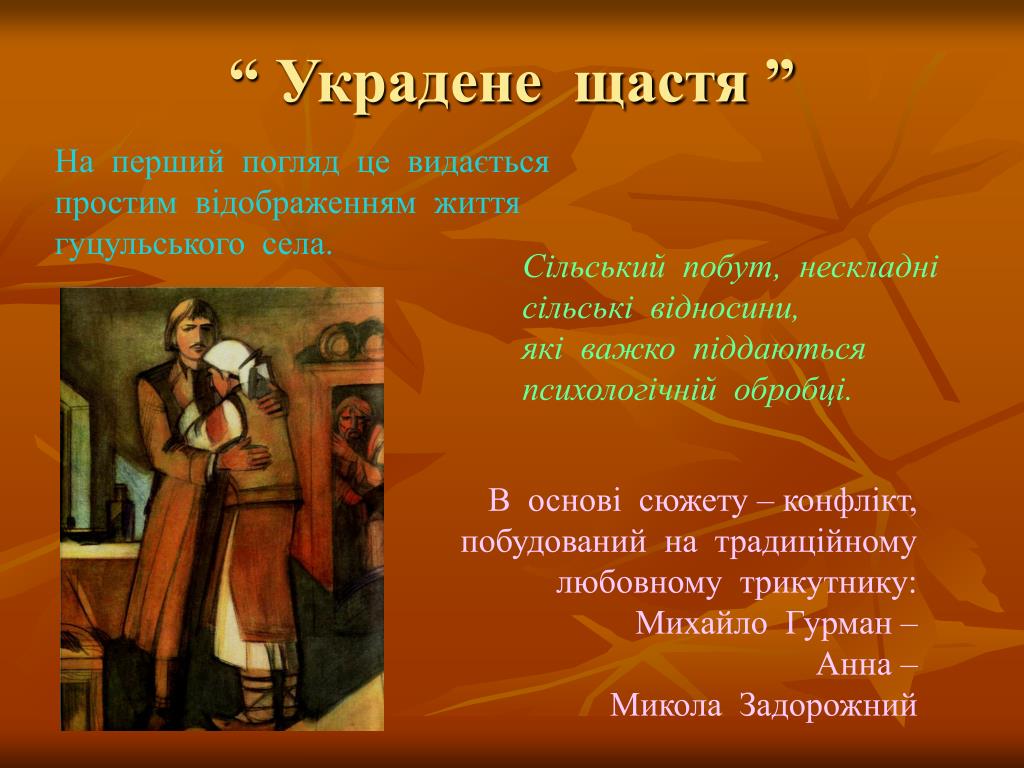 “ Украдене щастя ”

На перший погляд це видається простим відображенням життя гуцульського села.

Сільський побут, нескладні сільські відносини, які важко піддаються психологічній обробці.

В основі сюжету – конфлікт, побудований на традиційному любовному трикутнику:
Михайло Гурман –
Анна –
Микола Задорожний